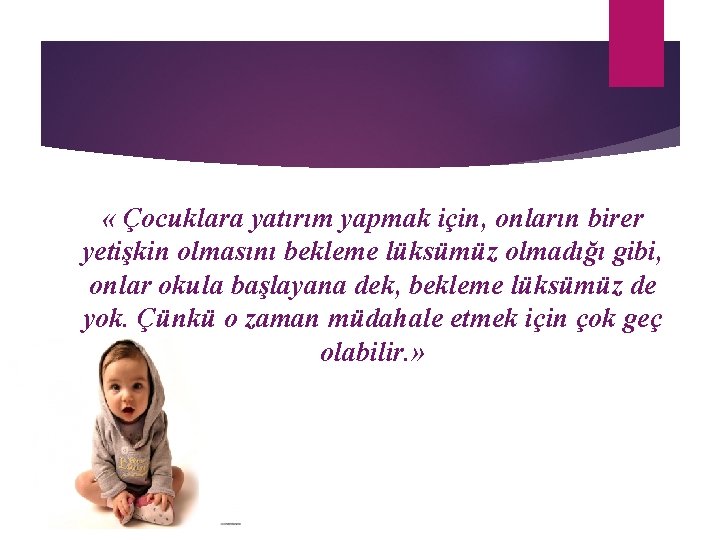 « Çocuklara yatırım yapmak için, onların birer yetişkin olmasını bekleme lüksümüz olmadığı gibi, onlar okula başlayana dek, bekleme lüksümüz de yok. Çünkü o zaman müdahale etmek için çok geç olabilir.»